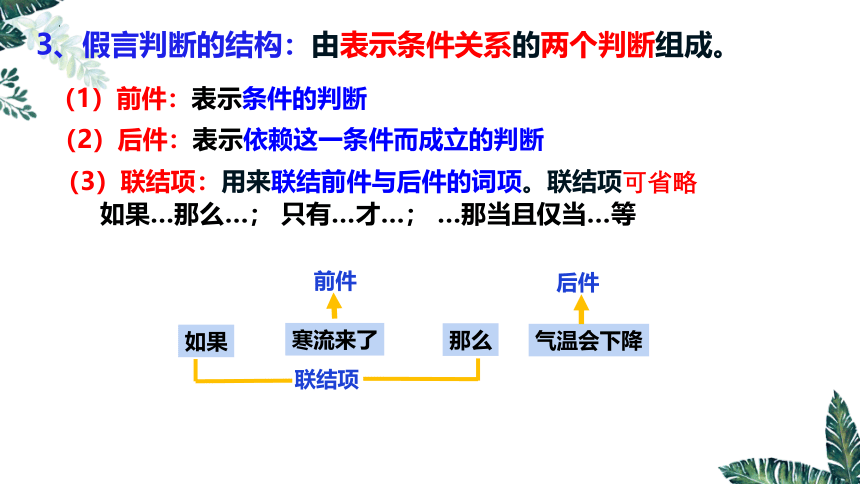 3、假言判断的结构：由表示条件关系的两个判断组成。

（1）前件：表示条件的判断

（2）后件：表示依赖这一条件而成立的判断

（3）联结项：用来联结前件与后件的词项。联结项可省略
如果…那么…； 只有…才…； …那当且仅当…等

前件

后件

如果

寒流来了

那么

气温会下降

联结项